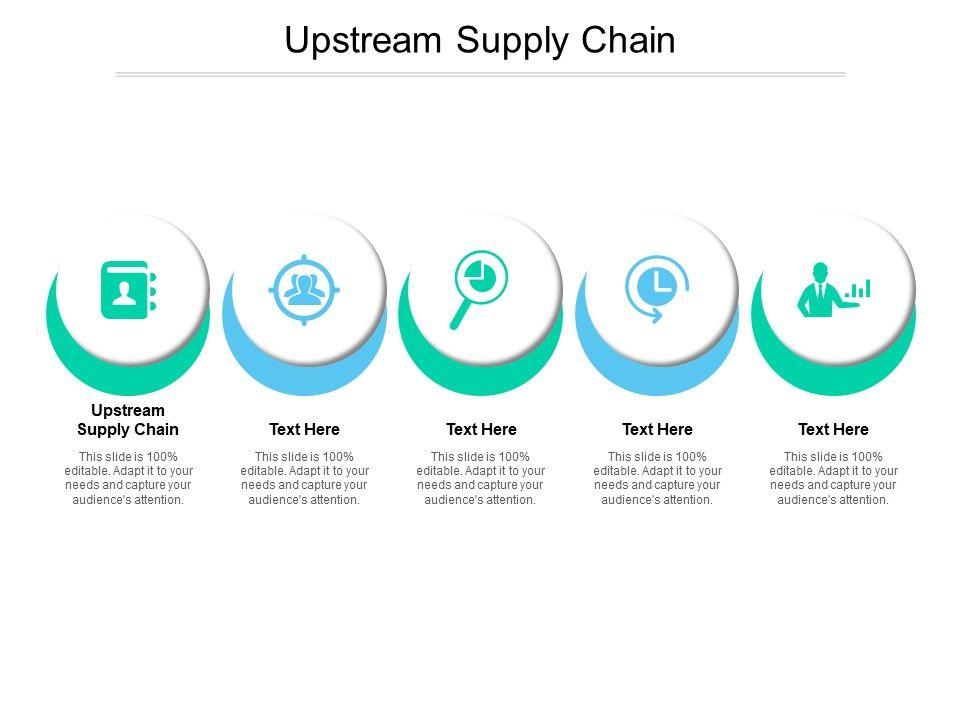 Upstream Supply Chain

Upstream Supply Chain

This slide is 100% editable. Adapt it to your needs and capture your audience's attention.

Text Here

This slide is 100% editable. Adapt it to your needs and capture your audience's attention.

Text Here

This slide is 100% editable. Adapt it to your needs and capture your audience's attention.

Text Here

This slide is 100% editable. Adapt it to your needs and capture your audience's attention.

Text Here

This slide is 100% editable. Adapt it to your needs and capture your audience's attention.